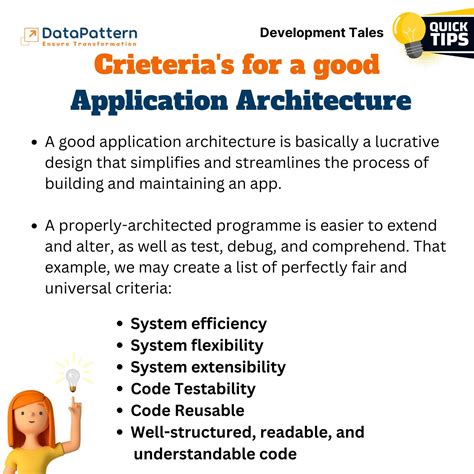 DataPattern
Ensure Transformation

Development Tales

QUICK TIPS

Crieteria's for a good Application Architecture

• A good application architecture is basically a lucrative design that simplifies and streamlines the process of building and maintaining an app.

• A properly-architected programme is easier to extend and alter, as well as test, debug, and comprehend. That example, we may create a list of perfectly fair and universal criteria:

• System efficiency
• System flexibility
• System extensibility
• Code Testability
• Code Reusable
• Well-structured, readable, and understandable code